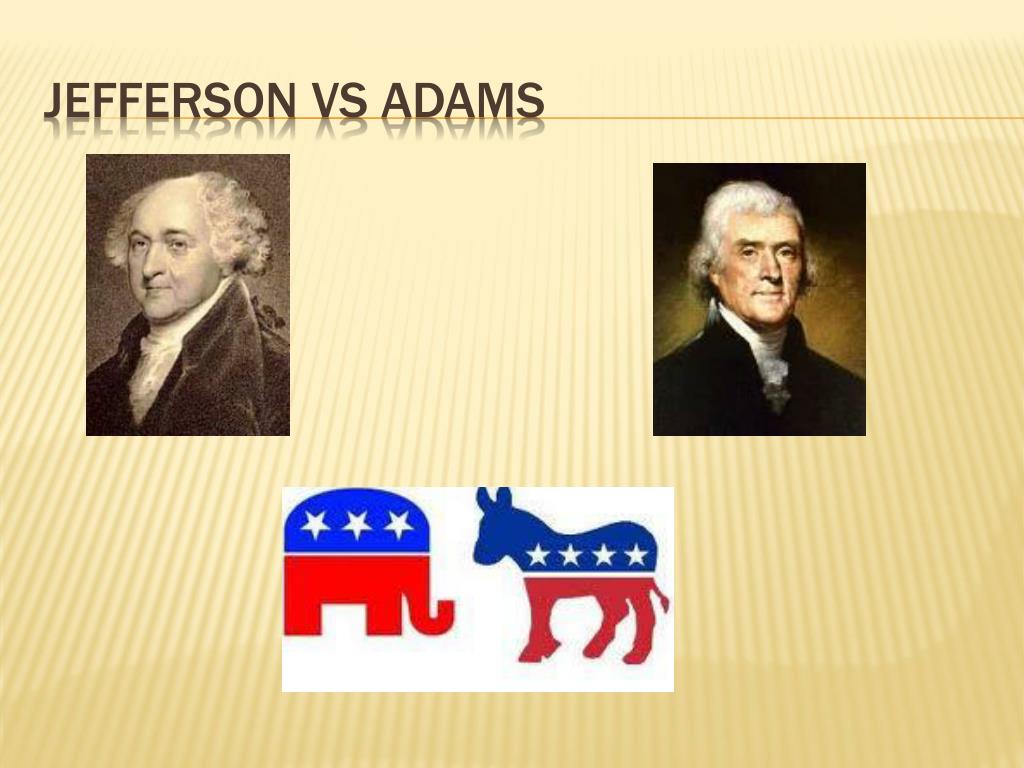 JEFFERSON VS ADAMS